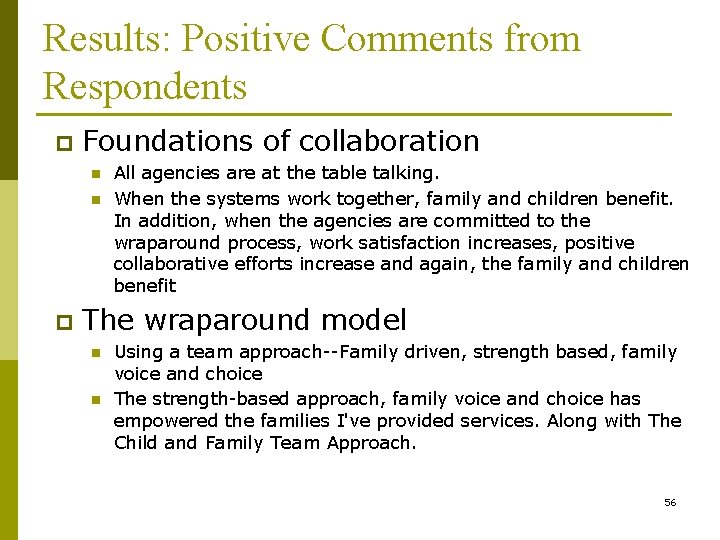 Results: Positive Comments from Respondents

Foundations of collaboration

All agencies are at the table talking.

When the systems work together, family and children benefit. In addition, when the agencies are committed to the wraparound process, work satisfaction increases, positive collaborative efforts increase and again, the family and children benefit

The wraparound model

Using a team approach--Family driven, strength based, family voice and choice

The strength-based approach, family voice and choice has empowered the families I've provided services. Along with The Child and Family Team Approach.

56